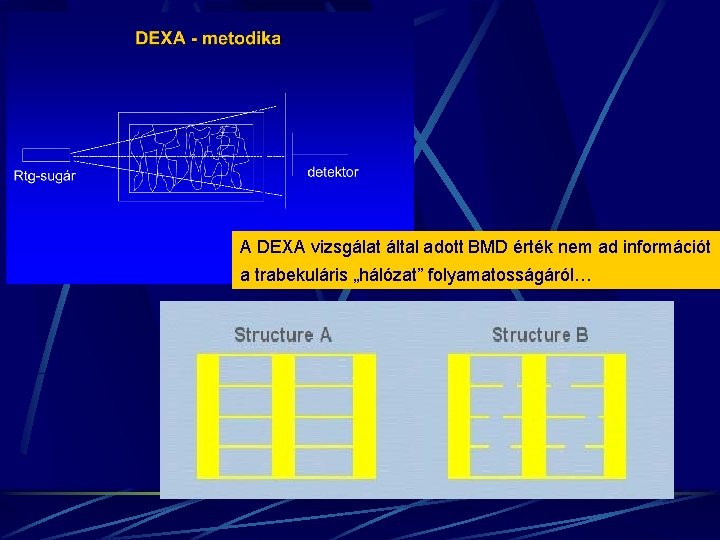 DEXA - metodika

Rtg-sugár

detektor

A DEXA vizsgálat által adott BMD érték nem ad információt a trabekuláris „hálózat” folyamatosságáról…

Structure A

Structure B